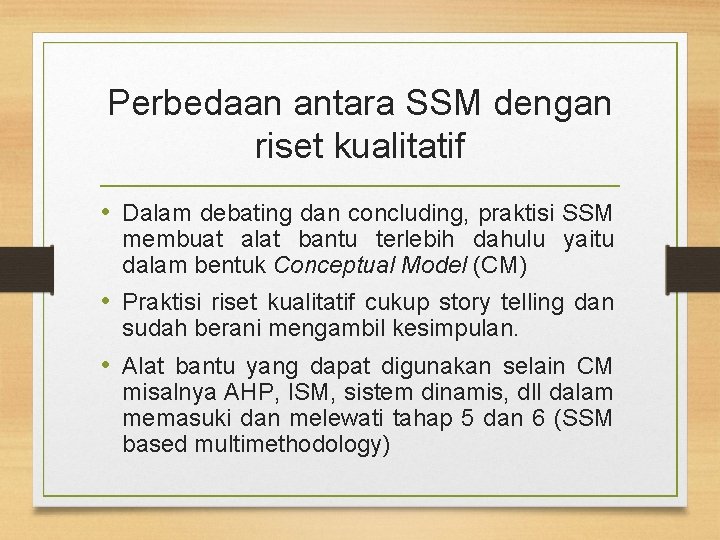 Perbedaan antara SSM dengan riset kualitatif

• Dalam debating dan concluding, praktisi SSM membuat alat bantu terlebih dahulu yaitu dalam bentuk Conceptual Model (CM)

• Praktisi riset kualitatif cukup story telling dan sudah berani mengambil kesimpulan.

• Alat bantu yang dapat digunakan selain CM misalnya AHP, ISM, sistem dinamis, dll dalam memasuki dan melewati tahap 5 dan 6 (SSM based multimethodology)